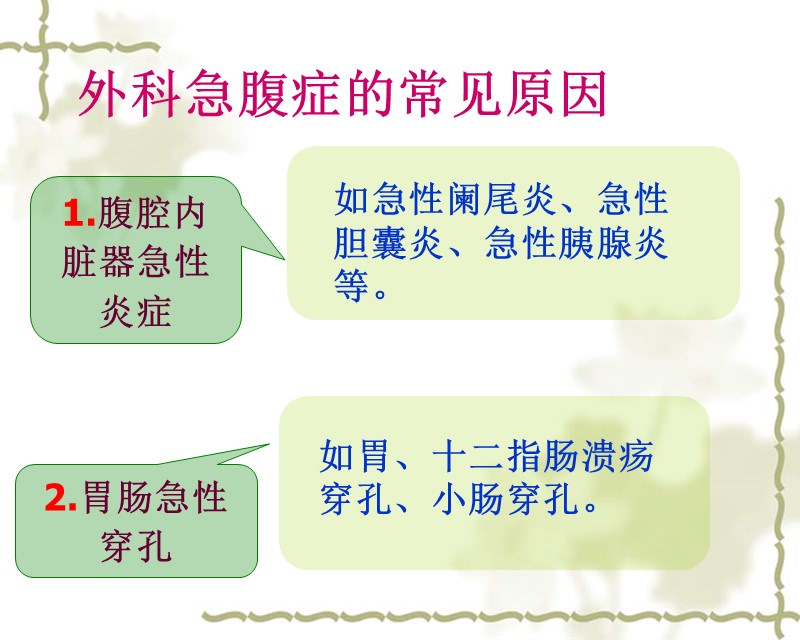 外科急腹症的常见原因

1.腹腔内脏器急性炎症

如急性阑尾炎、急性胆囊炎、急性胰腺炎等。

2.胃肠急性穿孔

如胃、十二指肠溃疡穿孔、小肠穿孔。